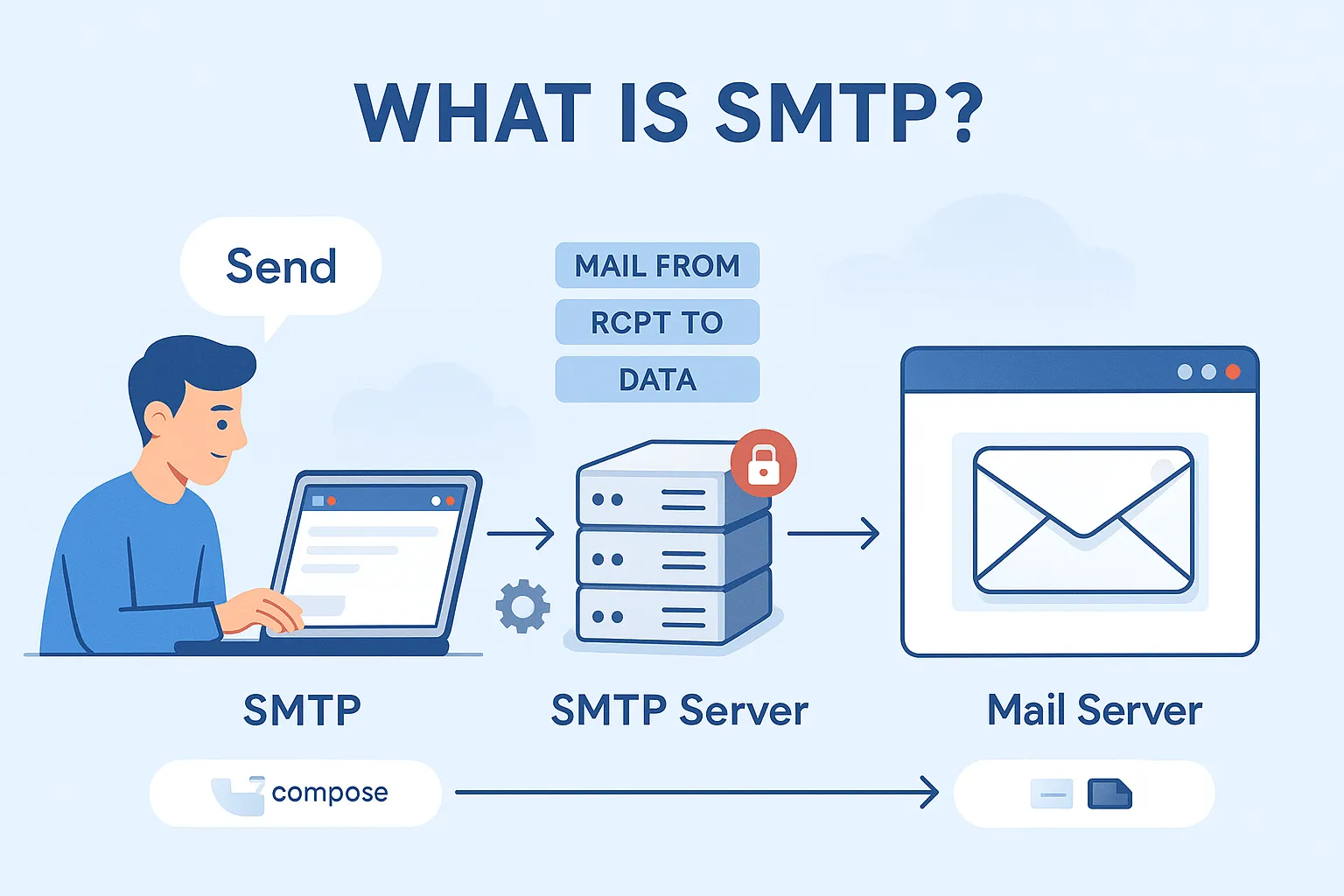 WHAT IS SMTP?

Send

MAIL FROM

RCPT TO

DATA

SMTP

SMTP Server

Mail Server

compose